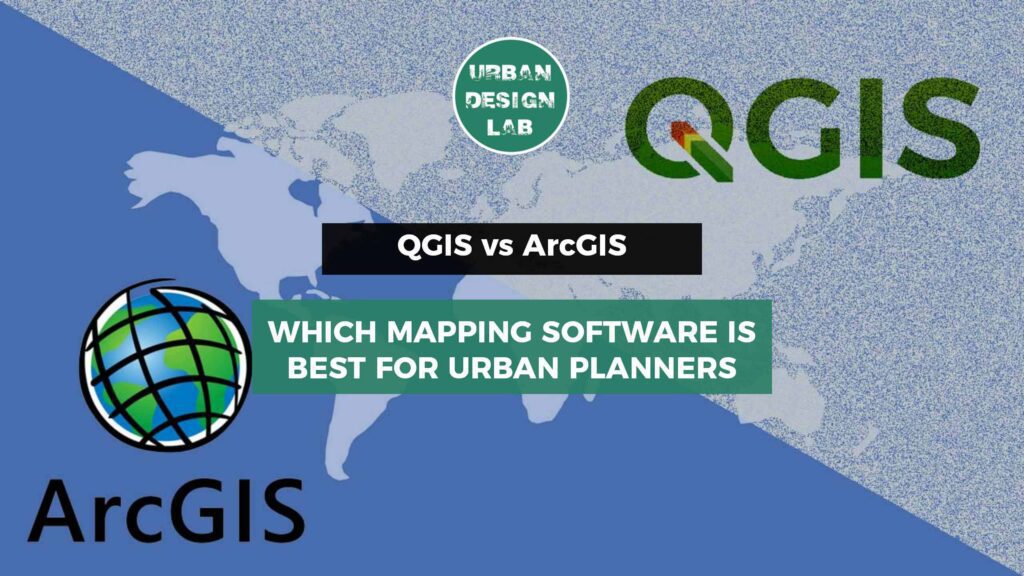 URBAN
DESIGN
LAB

QGIS

QGIS vs ArcGIS

WHICH MAPPING SOFTWARE IS BEST FOR URBAN PLANNERS

ArcGIS